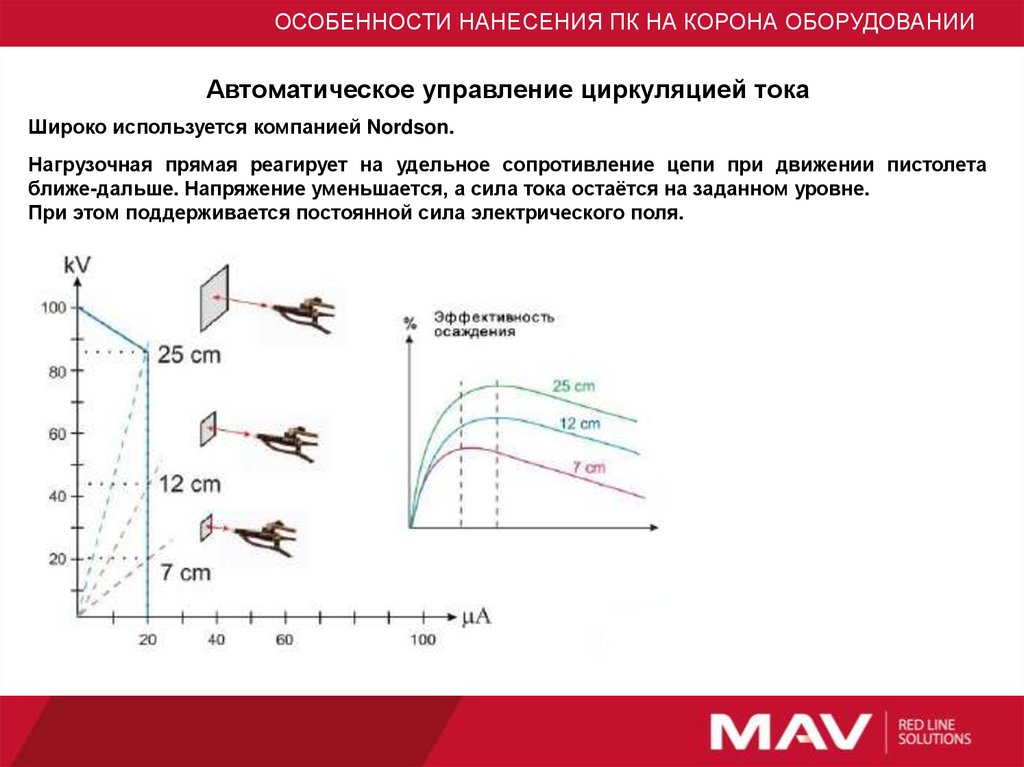 ОСОБЕННОСТИ НАНЕСЕНИЯ ПК НА КОРОНА ОБОРУДОВАНИИ

Автоматическое управление циркуляцией тока

Широко используется компанией Nordson.

Нагрузочная прямая реагирует на удельное сопротивление цепи при движении пистолета ближе-дальше. Напряжение уменьшается, а сила тока остаётся на заданном уровне.
При этом поддерживается постоянной сила электрического поля.

kV
100
80
60
40
20
25 cm
12 cm
7 cm
20
40
60
100
μA

%
Эффективность осаждения
25 cm
12 cm
7 cm

MAV RED LINE SOLUTIONS